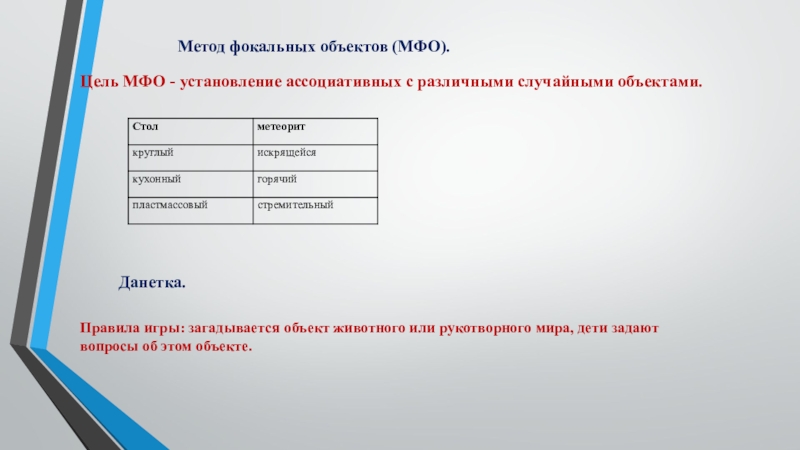 Метод фокальных объектов (МФО).

Цель МФО - установление ассоциативных с различными случайными объектами.

| Стол | метеорит |
|---|---|
| круглый | искрящейся |
| кухонный | горячий |
| пластмассовый | стремительный |

Данетка.

Правила игры: загадывается объект животного или рукотворного мира, дети задают вопросы об этом объекте.